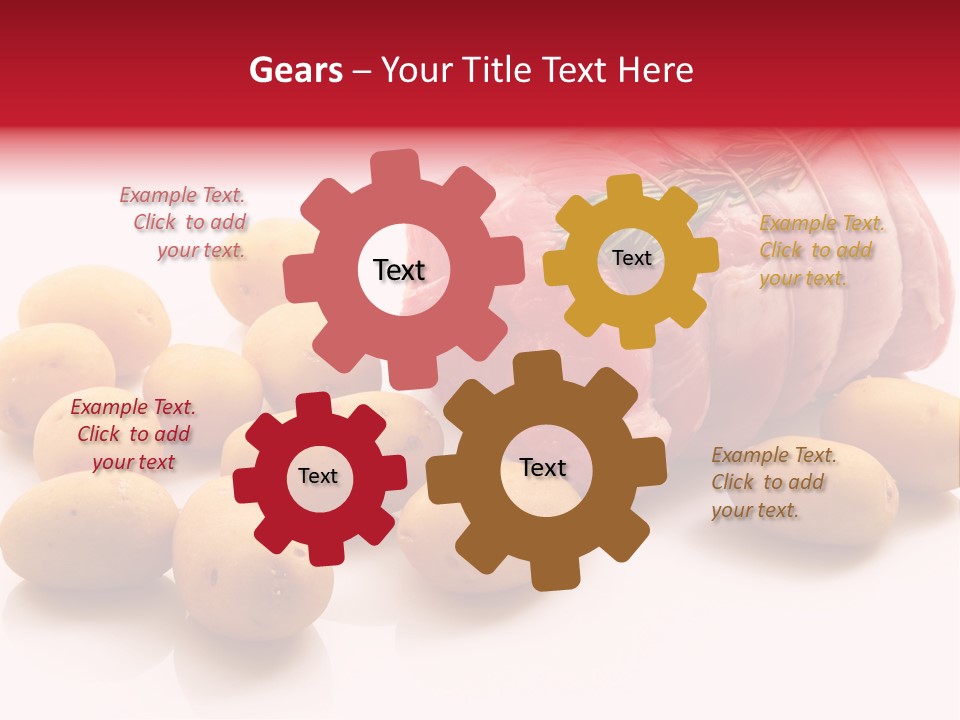 Gears – Your Title Text Here

Example Text. Click to add your text.

Text

Text

Example Text. Click to add your text.

Example Text. Click to add your text

Text

Text

Example Text. Click to add your text.